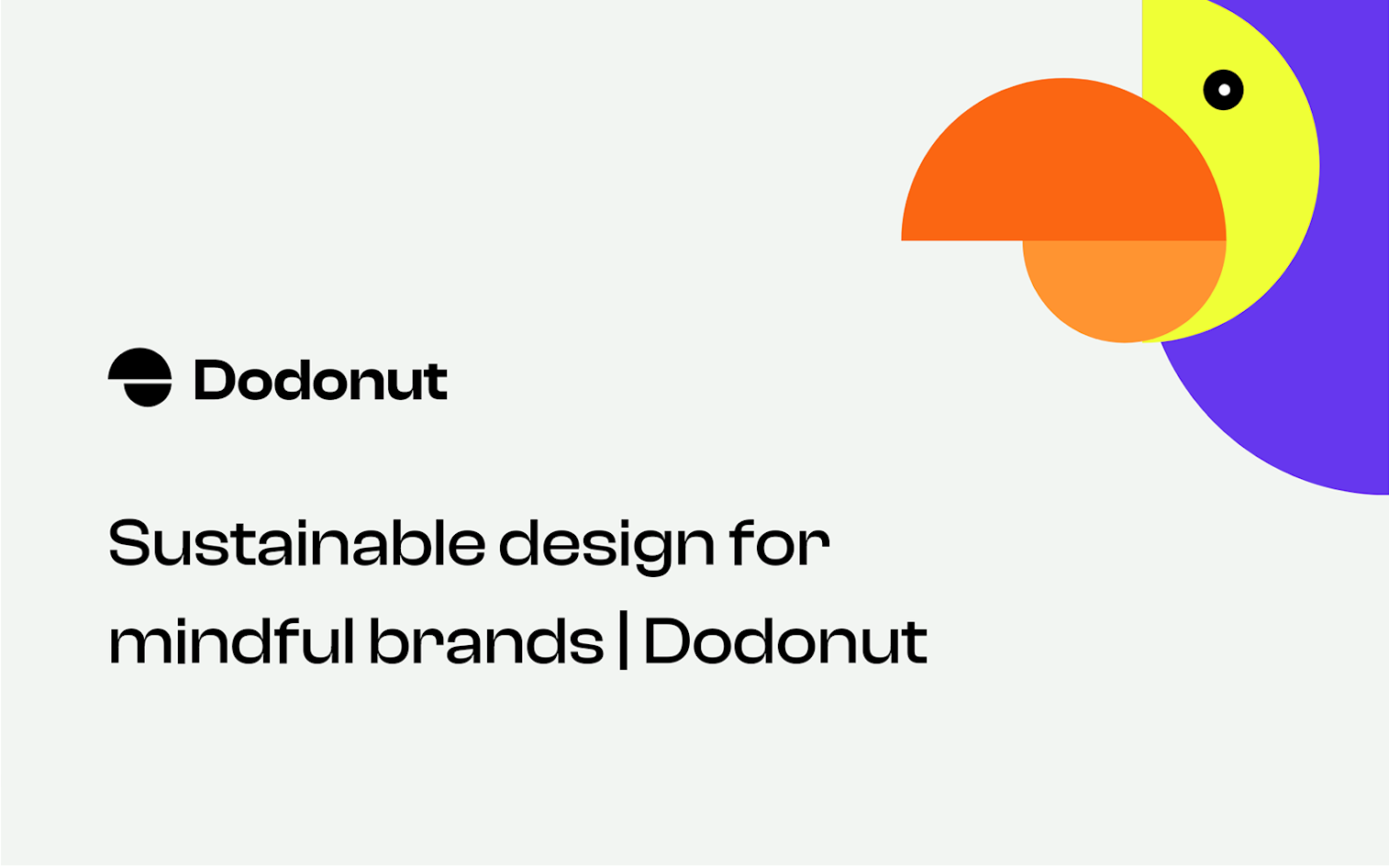 Dodonut

Sustainable design for mindful brands | Dodonut